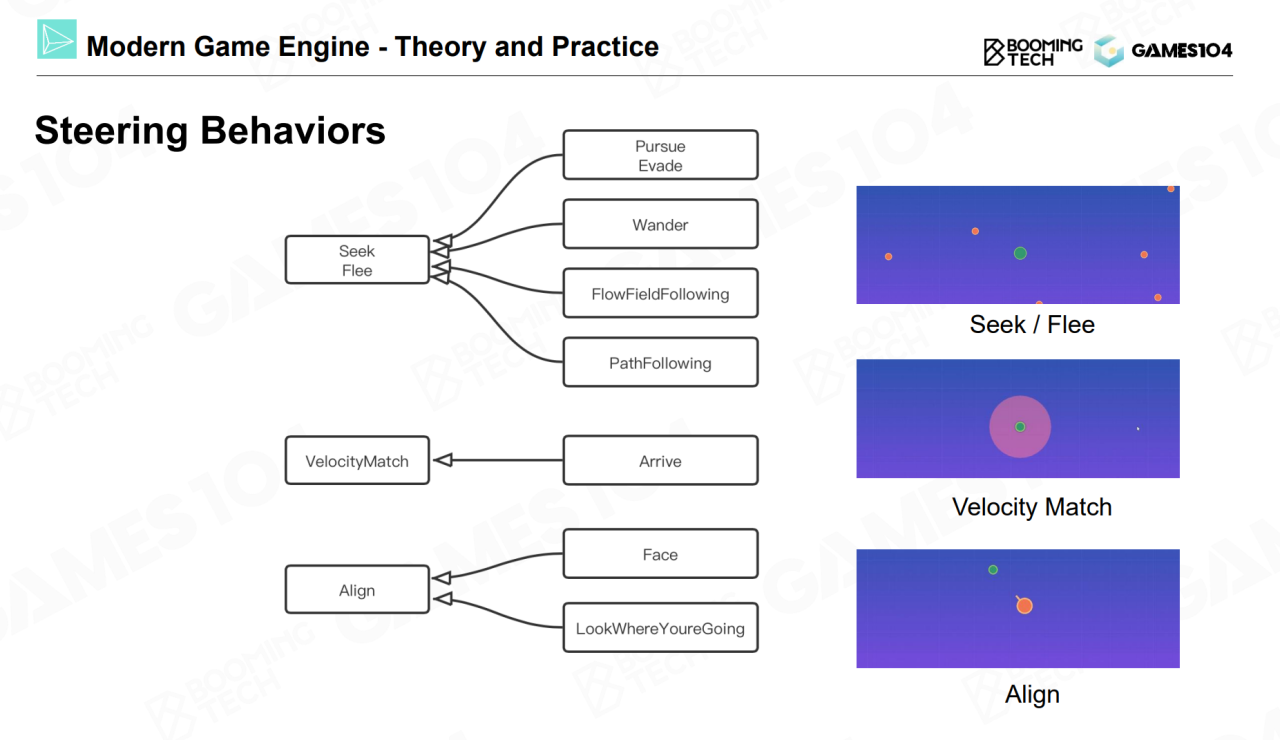 Modern Game Engine - Theory and Practice

BOOMING TECH GAMES104

Steering Behaviors

Seek
Flee

Pursue
Evade

Wander

FlowFieldFollowing

PathFollowing

VelocityMatch

Arrive

Align

Face

LookWhereYoureGoing

Seek / Flee

Velocity Match

Align